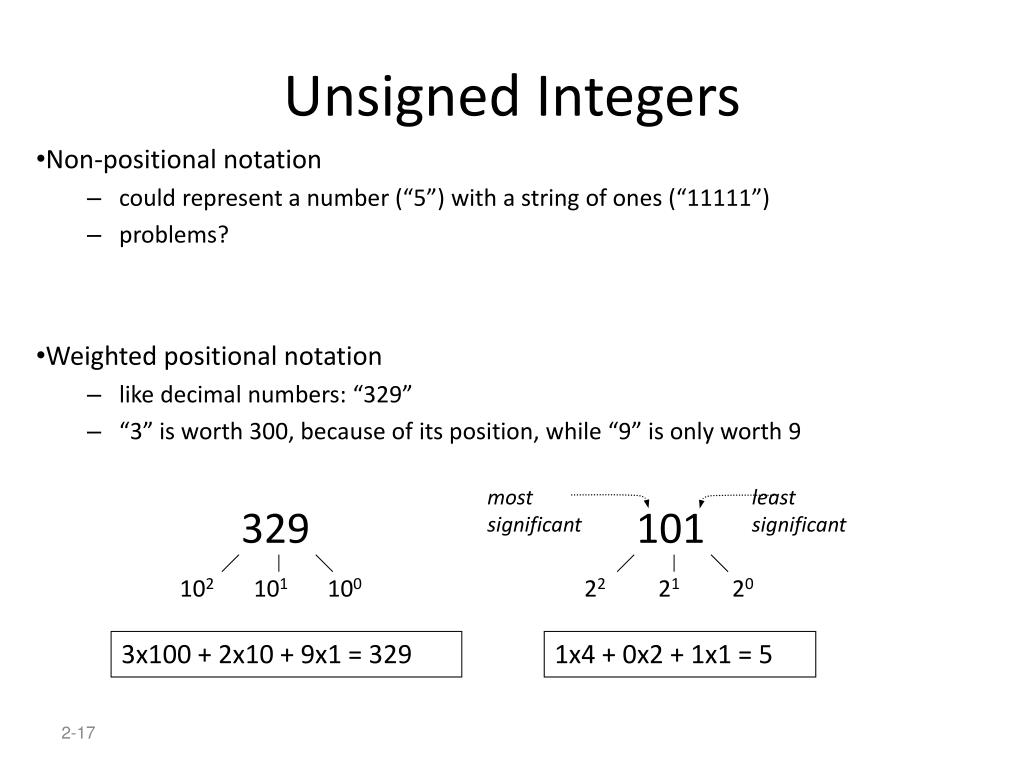 Unsigned Integers

•Non-positional notation

– could represent a number (“5”) with a string of ones (“11111”)

– problems?

•Weighted positional notation

– like decimal numbers: “329”

– “3” is worth 300, because of its position, while “9” is only worth 9

329

$10^2$ $10^1$ $10^0$

3x100 + 2x10 + 9x1 = 329

most significant

101

least significant

$2^2$ $2^1$ $2^0$

1x4 + 0x2 + 1x1 = 5

2-17